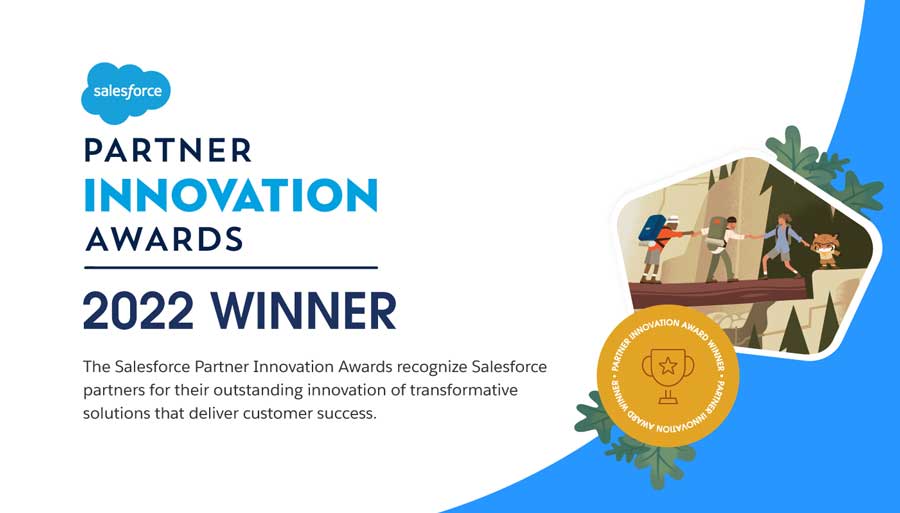 salesforce

PARTNER
INNOVATION
AWARDS

2022 WINNER

The Salesforce Partner Innovation Awards recognize Salesforce partners for their outstanding innovation of transformative solutions that deliver customer success.

PARTNER INNOVATION AWARD WINNER • PARTNER INNOVATION AWARD WINNER •